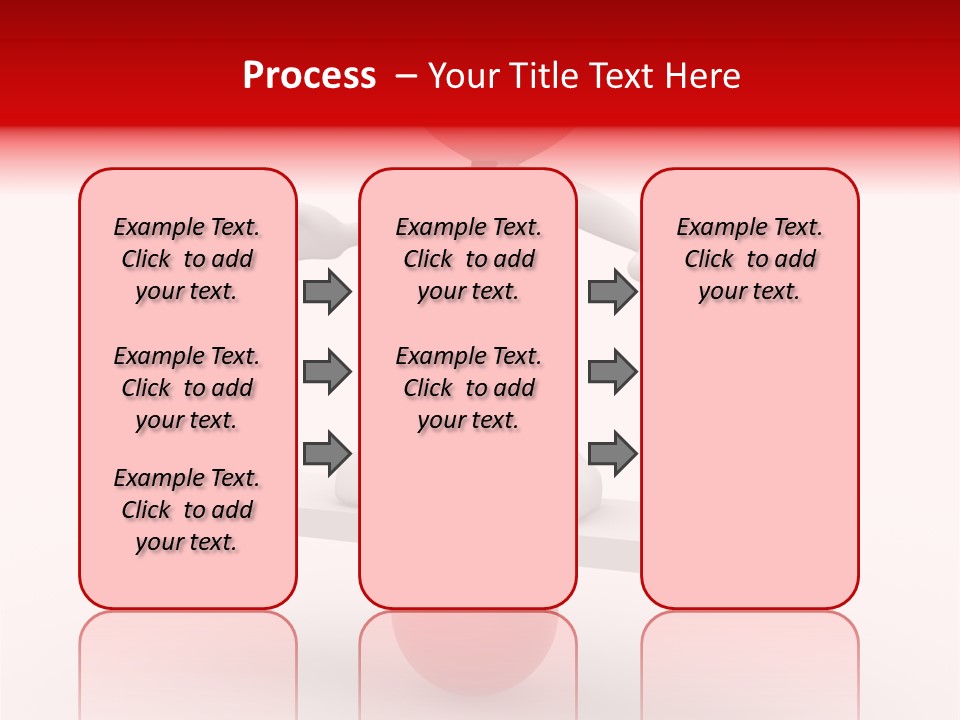 Process – Your Title Text Here

Example Text. Click to add your text.

Example Text. Click to add your text.

Example Text. Click to add your text.

Example Text. Click to add your text.

Example Text. Click to add your text.

Example Text. Click to add your text.